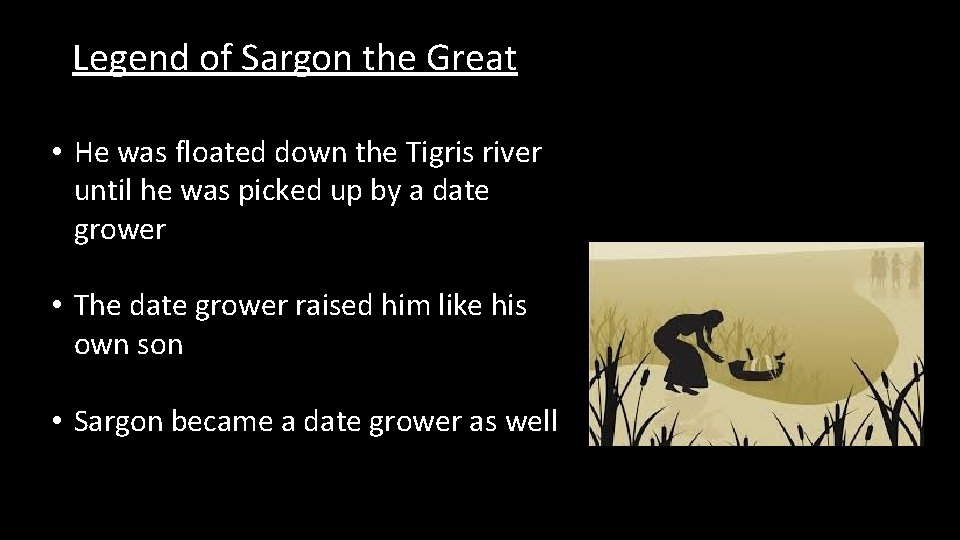 Legend of Sargon the Great

• He was floated down the Tigris river until he was picked up by a date grower

• The date grower raised him like his own son

• Sargon became a date grower as well